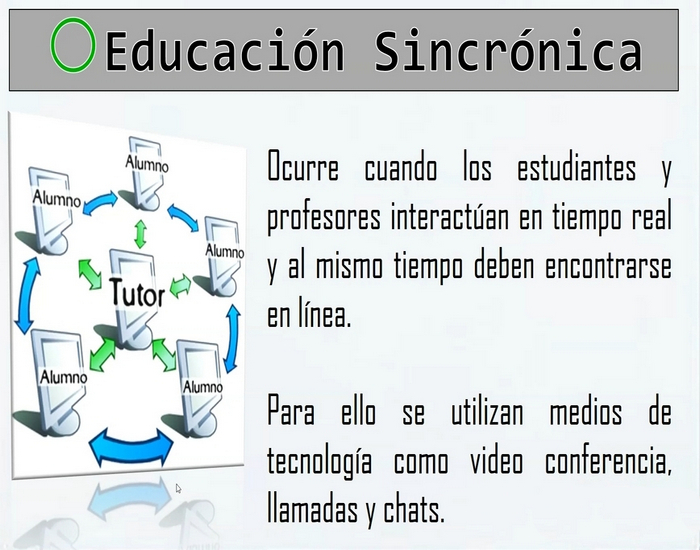 Educación Sincrónica

Alumno

Alumno

Alumno

Tutor

Alumno

Alumno

Ocurre cuando los estudiantes y profesores interactúan en tiempo real y al mismo tiempo deben encontrarse en línea.

Para ello se utilizan medios de tecnología como video conferencia, llamadas y chats.